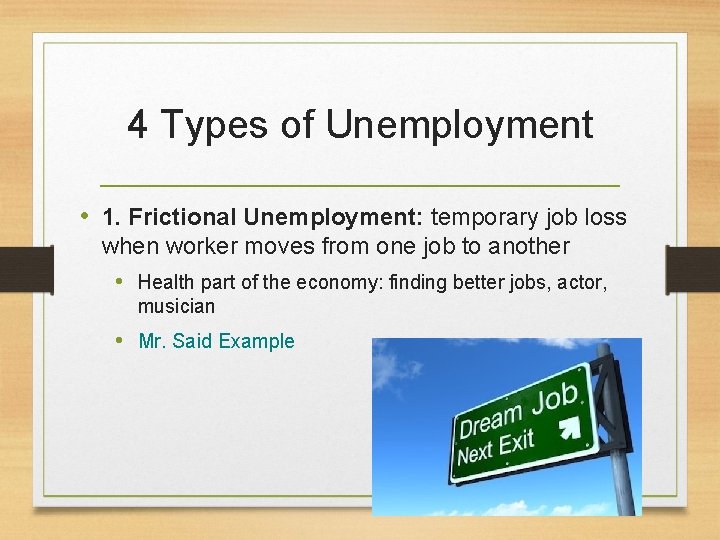 4 Types of Unemployment

• 1. Frictional Unemployment: temporary job loss when worker moves from one job to another

• Health part of the economy: finding better jobs, actor, musician

• Mr. Said Example

Dream Job
Next Exit